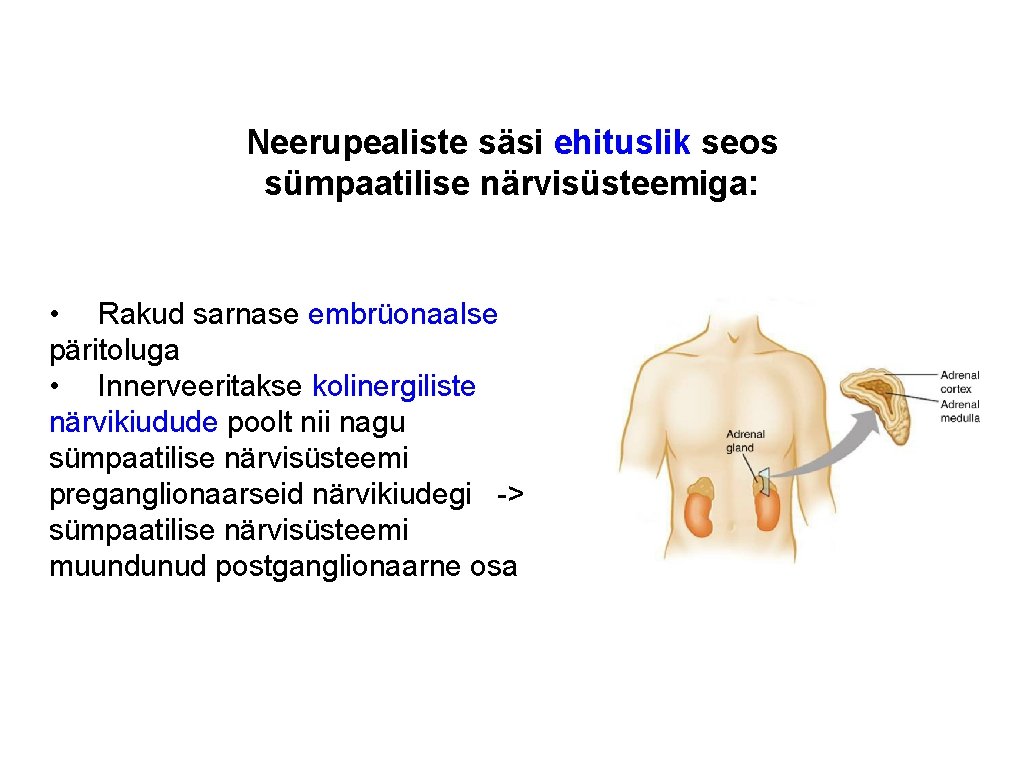 Neerupealiste säsi ehituslik seos sümpaatilise närvisüsteemiga:

• Rakud sarnase embrüonaalse päritoluga
• Innerveeritakse kolinergiliste närvikiudude poolt nii nagu sümpaatilise närvisüsteemi preganglionaarseid närvikiudegi -> sümpaatilise närvisüsteemi muundunud postganglionaarne osa

Adrenal gland

Adrenal cortex

Adrenal medulla